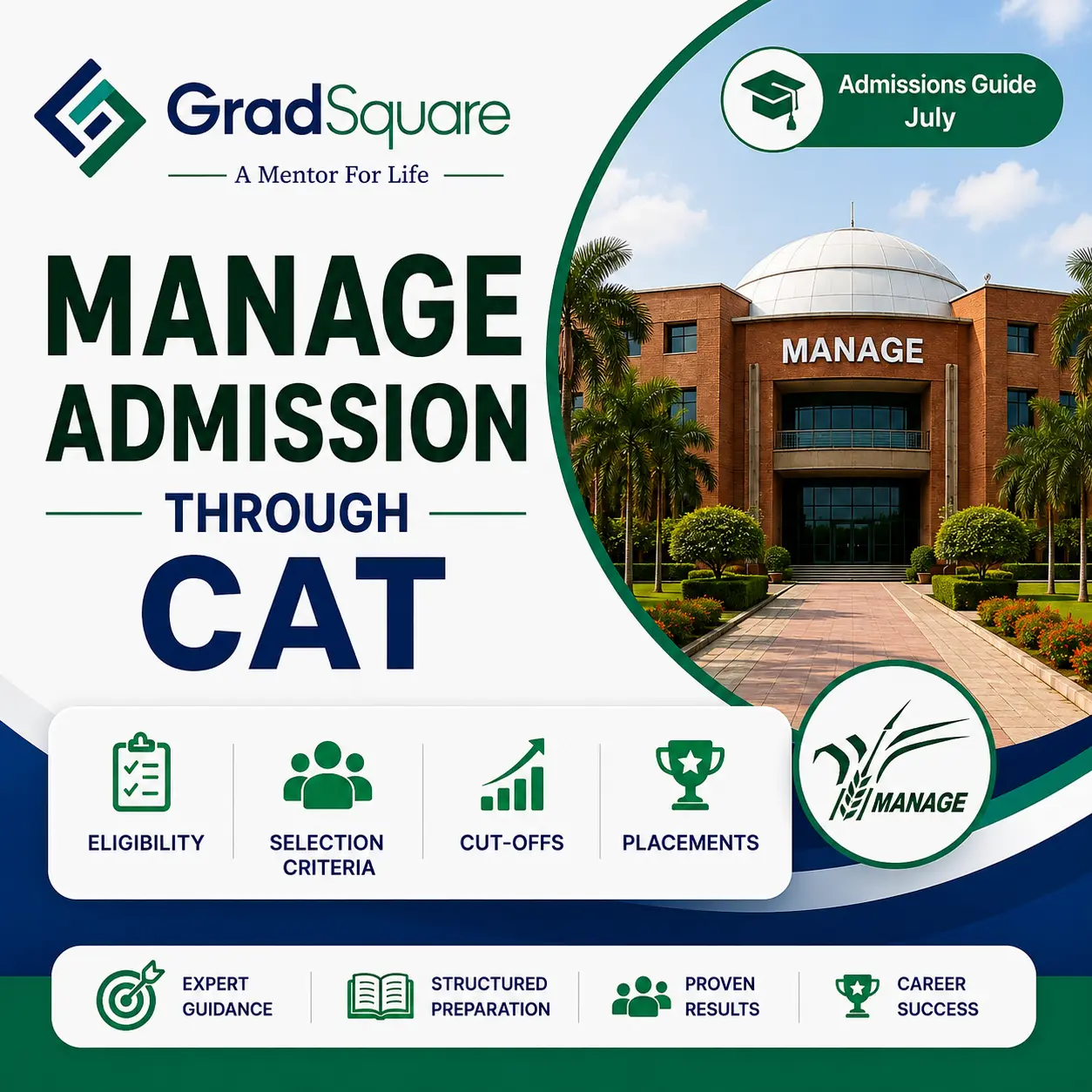 GradSquare
A Mentor For Life

Admissions Guide July

MANAGE ADMISSION THROUGH CAT

MANAGE

MANAGE

ELIGIBILITY

SELECTION CRITERIA

CUT-OFFS

PLACEMENTS

EXPERT GUIDANCE

STRUCTURED PREPARATION

PROVEN RESULTS

CAREER SUCCESS